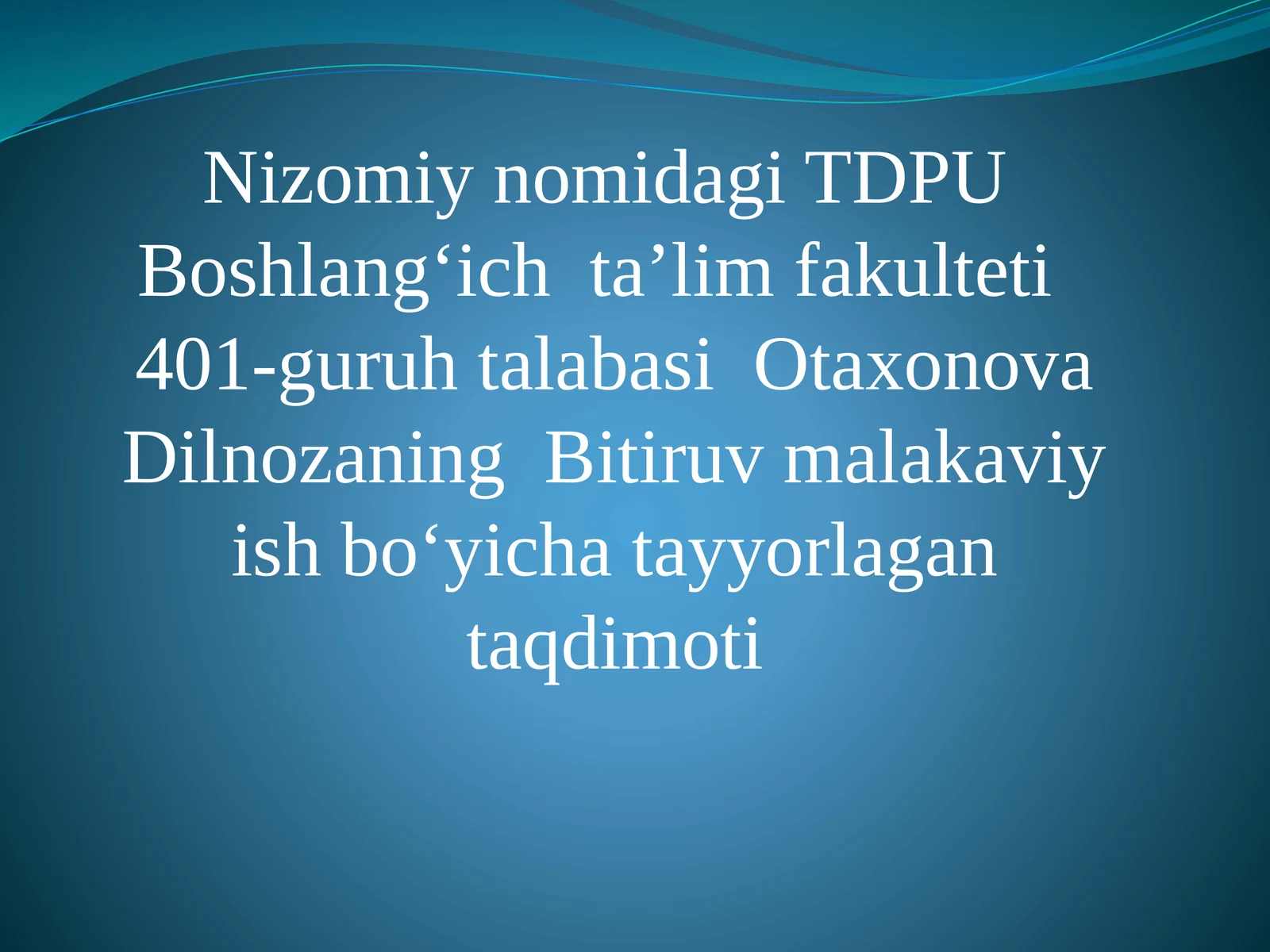 Nizomiy nomidagi TDPU Boshlang‘ich ta’lim fakulteti 401-guruh talabasi Otaxonova Dilnozaning Bitiruv malakaviy ish bo‘yicha tayyorlagan taqdimoti